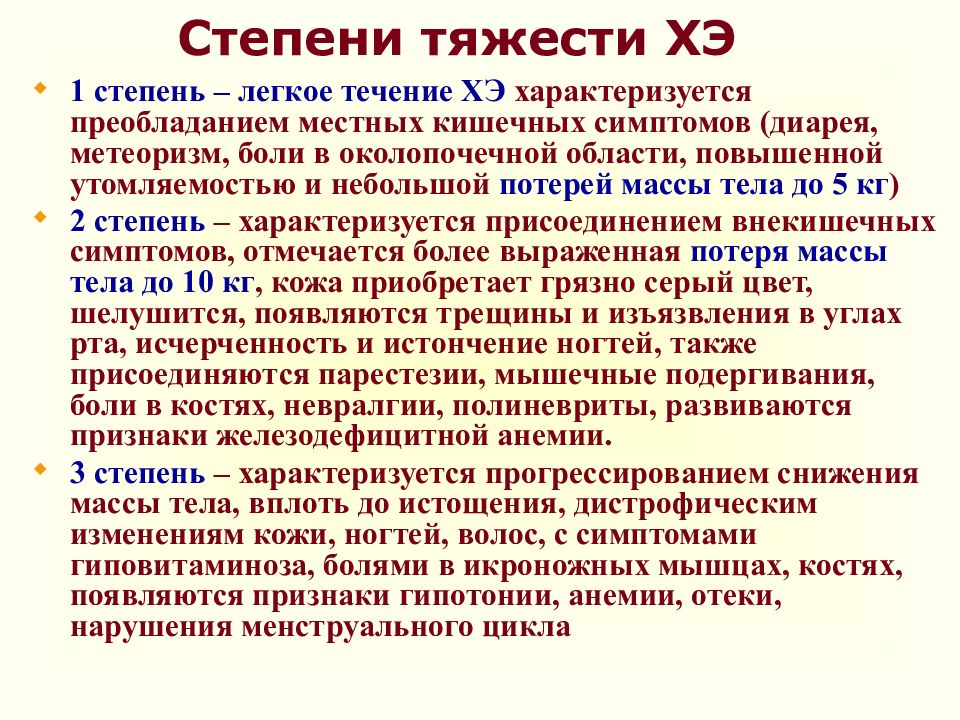 Степени тяжести ХЭ

1 степень – легкое течение ХЭ характеризуется преобладанием местных кишечных симптомов (диарея, метеоризм, боли в околопочечной области, повышенной утомляемостью и небольшой потерей массы тела до 5 кг)

2 степень – характеризуется присоединением внекишечных симптомов, отмечается более выраженная потеря массы тела до 10 кг, кожа приобретает грязно серый цвет, шелушится, появляются трещины и изъязвления в углах рта, исчерченность и истончение ногтей, также присоединяются парестезии, мышечные подергивания, боли в костях, невралгии, полиневриты, развиваются признаки железодефицитной анемии.

3 степень – характеризуется прогрессированием снижения массы тела, вплоть до истощения, дистрофическим изменениям кожи, ногтей, волос, с симптомами гиповитаминоза, болями в икроножных мышцах, костях, появляются признаки гипотонии, анемии, отеки, нарушения менструального цикла